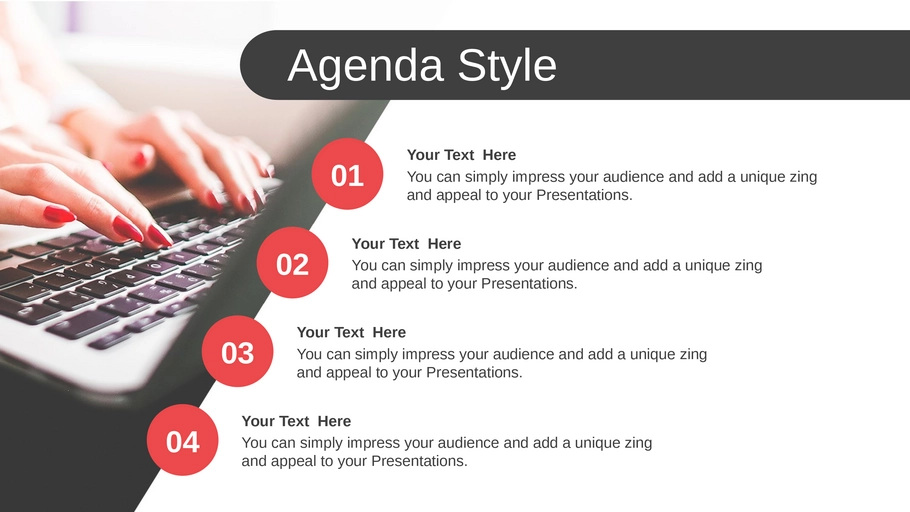 Agenda Style

01
Your Text Here
You can simply impress your audience and add a unique zing and appeal to your Presentations.

02
Your Text Here
You can simply impress your audience and add a unique zing and appeal to your Presentations.

03
Your Text Here
You can simply impress your audience and add a unique zing and appeal to your Presentations.

04
Your Text Here
You can simply impress your audience and add a unique zing and appeal to your Presentations.